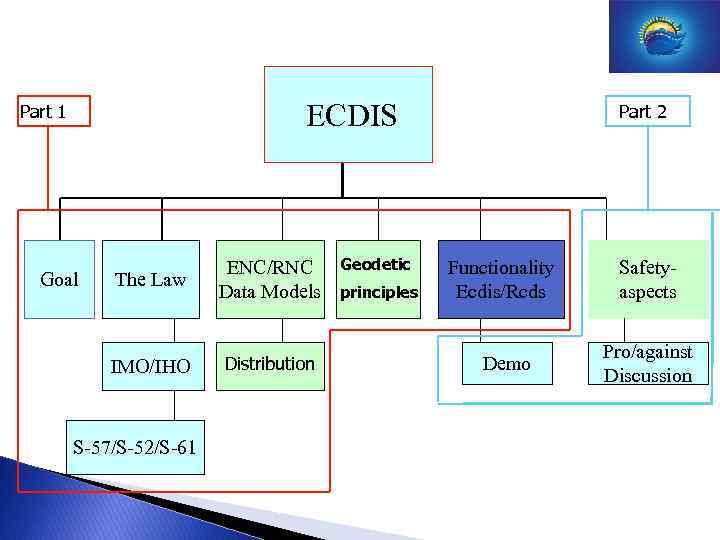 Part 1

ECDIS

Part 2

Goal

The Law

ENC/RNC Data Models

Geodetic principles

Functionality Ecdis/Rcds

Safety-aspects

IMO/IHO

Distribution

Demo

Pro/against Discussion

S-57/S-52/S-61